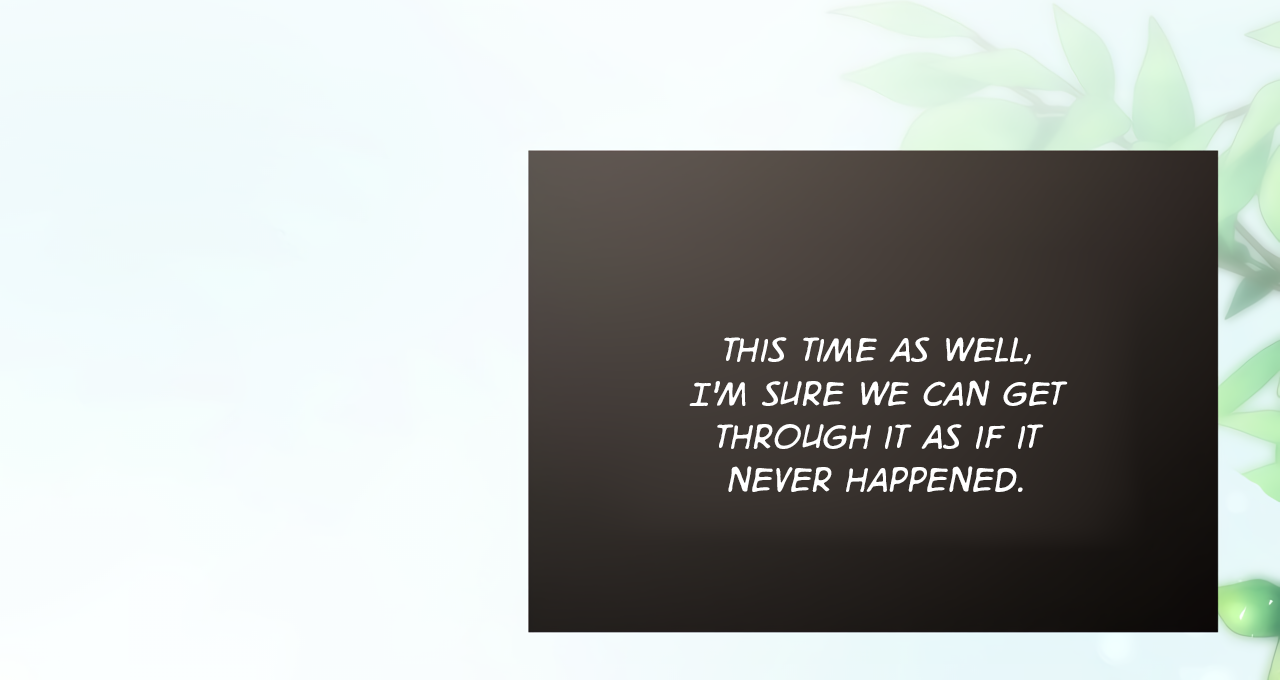 THIS TIME AS WELL, I'M SURE WE CAN GET THROUGH IT AS IF IT NEVER HAPPENED.